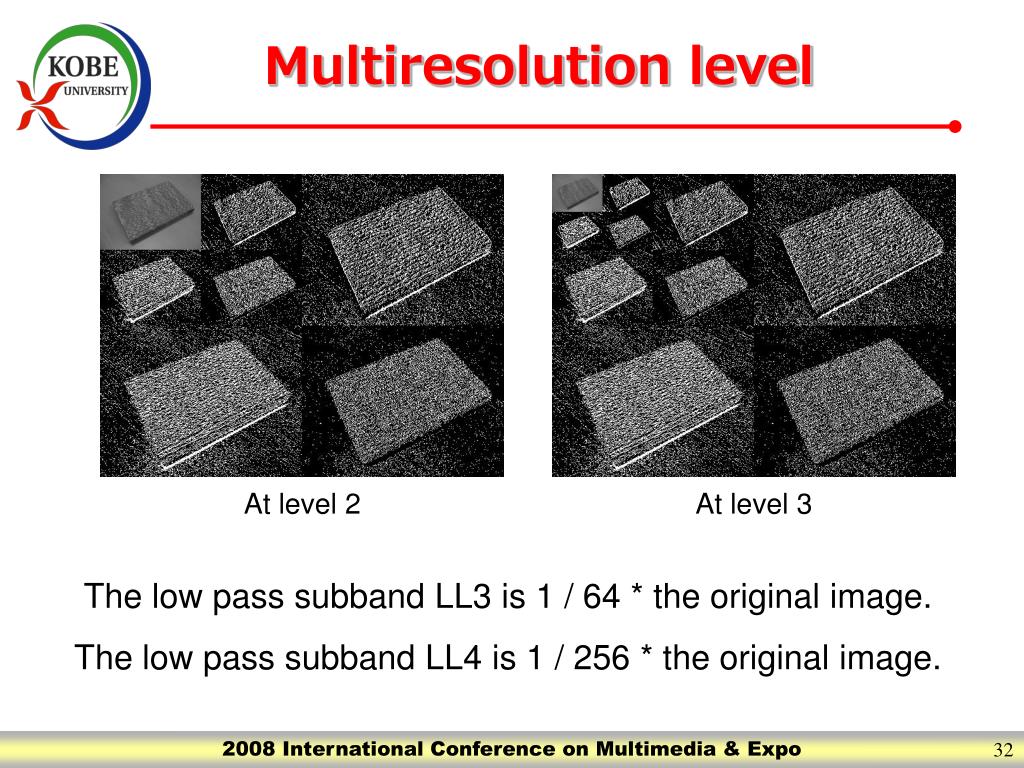 KOBE UNIVERSITY

Multiresolution level

At level 2

At level 3

The low pass subband LL3 is 1 / 64 * the original image.

The low pass subband LL4 is 1 / 256 * the original image.

2008 International Conference on Multimedia & Expo

32